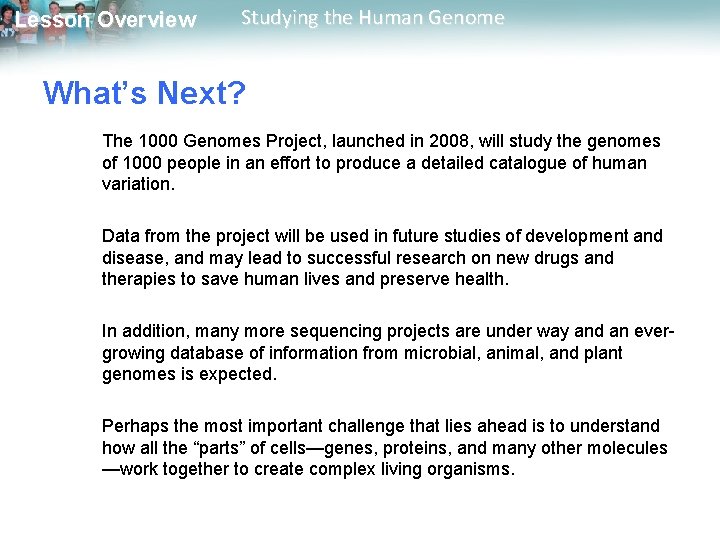 Lesson Overview Studying the Human Genome

What's Next?

The 1000 Genomes Project, launched in 2008, will study the genomes of 1000 people in an effort to produce a detailed catalogue of human variation.

Data from the project will be used in future studies of development and disease, and may lead to successful research on new drugs and therapies to save human lives and preserve health.

In addition, many more sequencing projects are under way and an ever-growing database of information from microbial, animal, and plant genomes is expected.

Perhaps the most important challenge that lies ahead is to understand how all the "parts" of cells—genes, proteins, and many other molecules—work together to create complex living organisms.